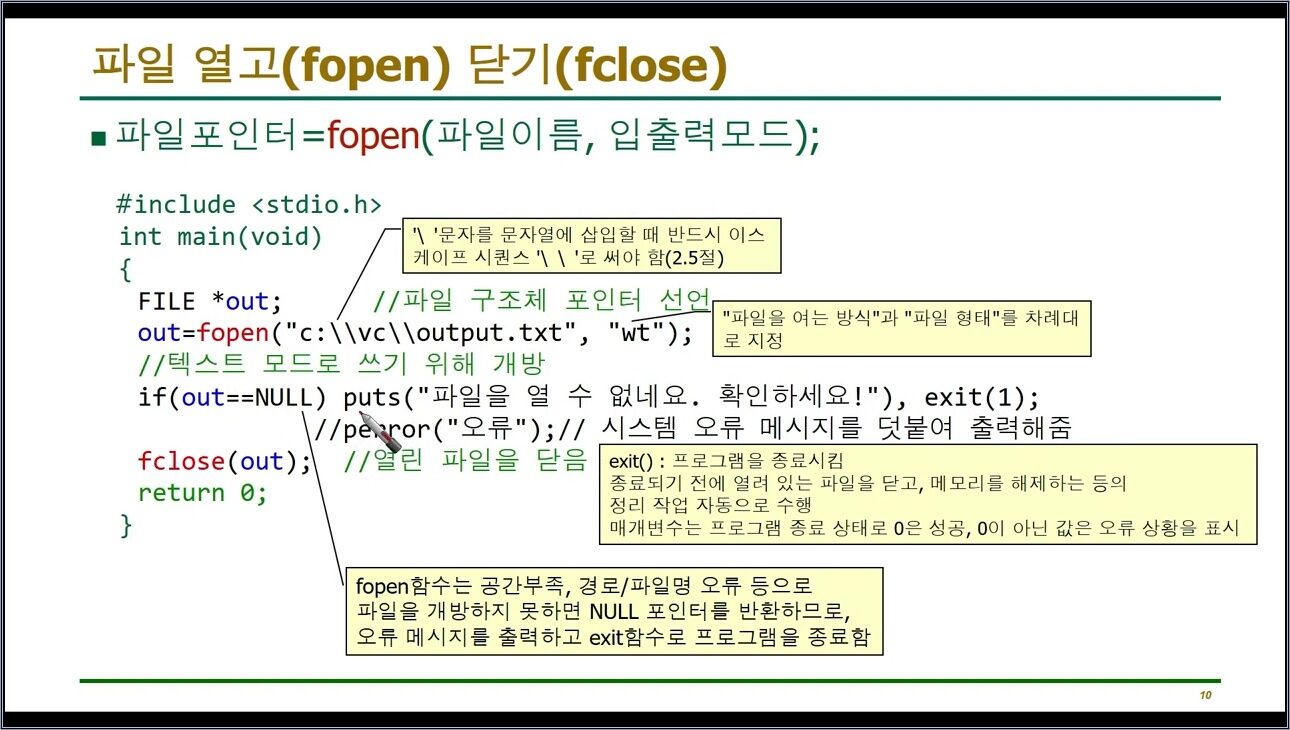 파일 열고(fopen) 닫기(fclose)

■ 파일포인터=fopen(파일이름, 입출력모드);

#include <stdio.h>
int main(void)
{
 FILE *out;    //파일 구조체 포인터 선언
 out=fopen("c:\\vc\\output.txt", "wt");
 //텍스트 모드로 쓰기 위해 개방
 if(out==NULL) puts("파일을 열 수 없네요. 확인하세요!"), exit(1);
        //perror("오류");// 시스템 오류 메시지를 덧붙여 출력해줌
 fclose(out);  //열린 파일을 닫음
 return 0;
}

'\ '문자를 문자열에 삽입할 때 반드시 이스케이프 시퀀스 '\ \ '로 써야 함(2.5절)

"파일을 여는 방식"과 "파일 형태"를 차례대로 지정

exit() : 프로그램을 종료시킴
종료되기 전에 열려 있는 파일을 닫고, 메모리를 해제하는 등의 정리 작업 자동으로 수행
매개변수는 프로그램 종료 상태로 0은 성공, 0이 아닌 값은 오류 상황을 표시

fopen함수는 공간부족, 경로/파일명 오류 등으로 파일을 개방하지 못하면 NULL 포인터를 반환하므로, 오류 메시지를 출력하고 exit함수로 프로그램을 종료함

10